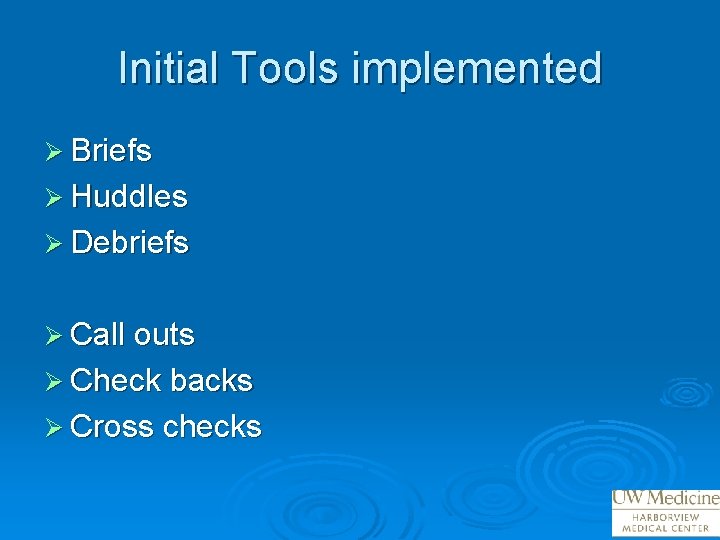 Initial Tools implemented

➢ Briefs
➢ Huddles
➢ Debriefs

➢ Call outs
➢ Check backs
➢ Cross checks

UW Medicine
HARBORVIEW
MEDICAL CENTER